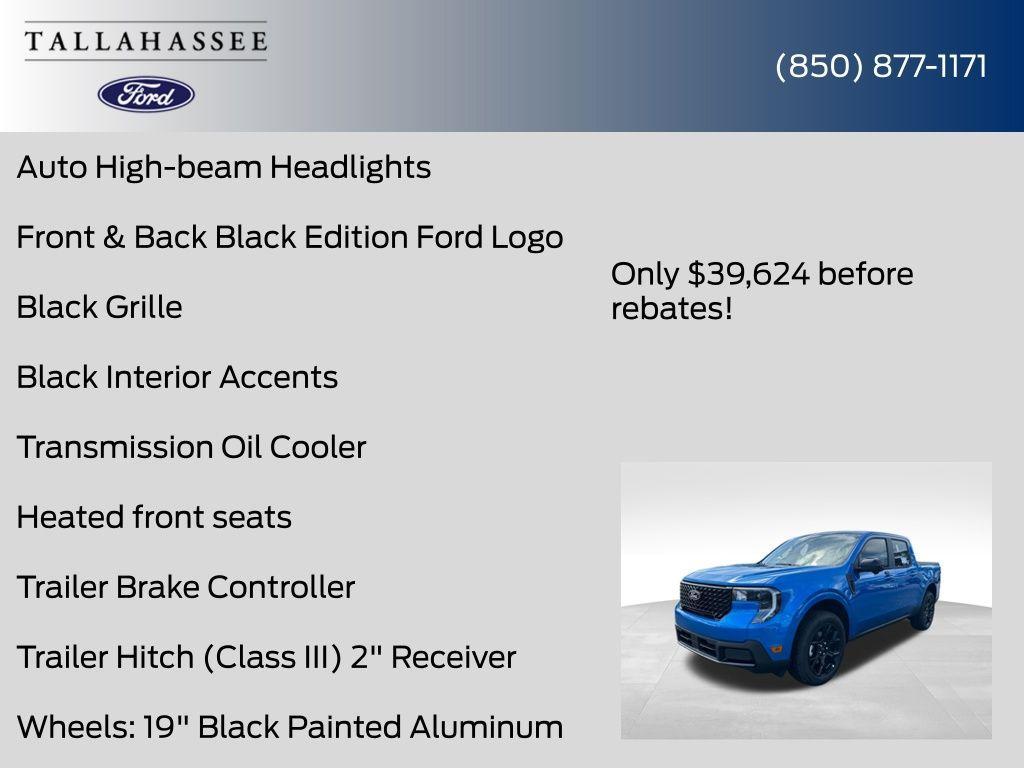 TALLAHASSEE

Ford

(850) 877-1171

Auto High-beam Headlights

Front & Back Black Edition Ford Logo

Black Grille

Black Interior Accents

Transmission Oil Cooler

Heated front seats

Trailer Brake Controller

Trailer Hitch (Class III) 2" Receiver

Wheels: 19" Black Painted Aluminum

Only $39,624 before rebates!